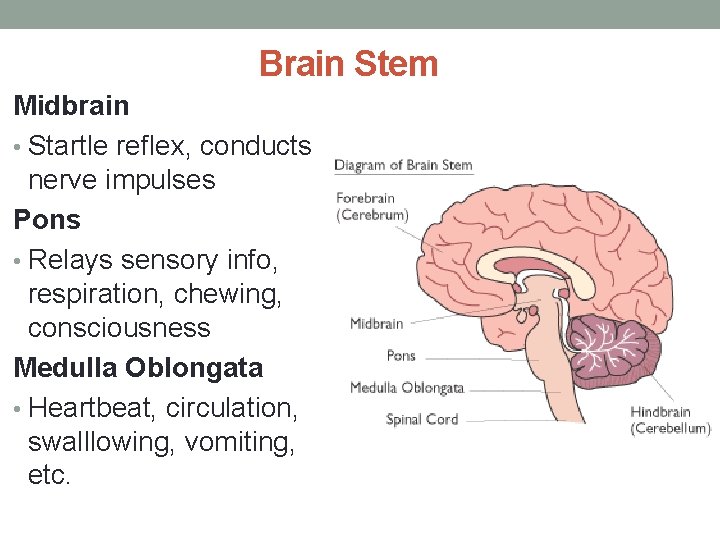 Brain Stem

Midbrain
• Startle reflex, conducts nerve impulses

Pons
• Relays sensory info, respiration, chewing, consciousness

Medulla Oblongata
• Heartbeat, circulation, swalllowing, vomiting, etc.

Diagram of Brain Stem

Forebrain (Cerebrum)

Midbrain

Pons

Medulla Oblongata

Spinal Cord

Hindbrain (Cerebellum)